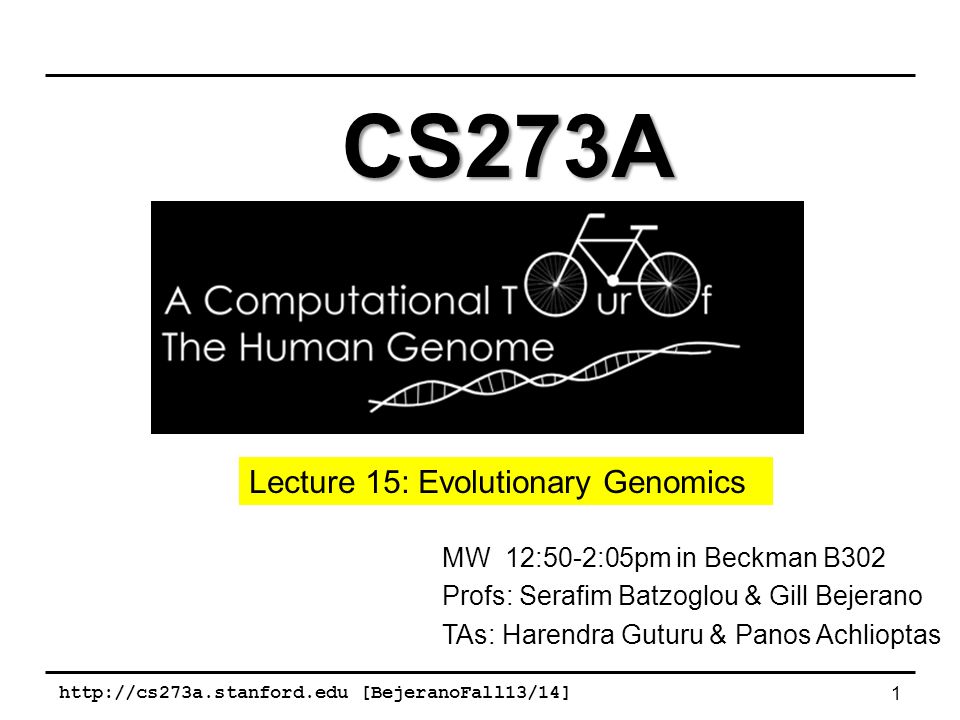 CS273A

A Computational T ur f
The Human Genome

Lecture 15: Evolutionary Genomics

MW 12:50-2:05pm in Beckman B302
Profs: Serafim Batzoglou & Gill Bejerano
TAs: Harendra Guturu & Panos Achlioptas

http://cs273a.stanford.edu [BejeranoFall13/14]

1